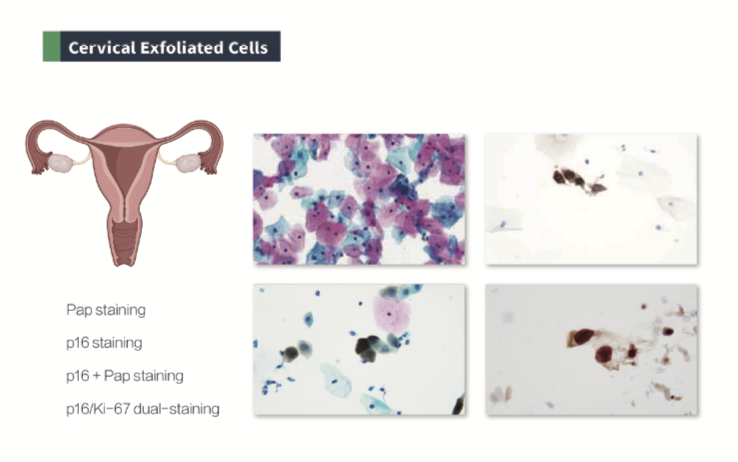 Cervical Exfoliated Cells

Pap staining

p16 staining

p16 + Pap staining

p16/Ki-67 dual-staining